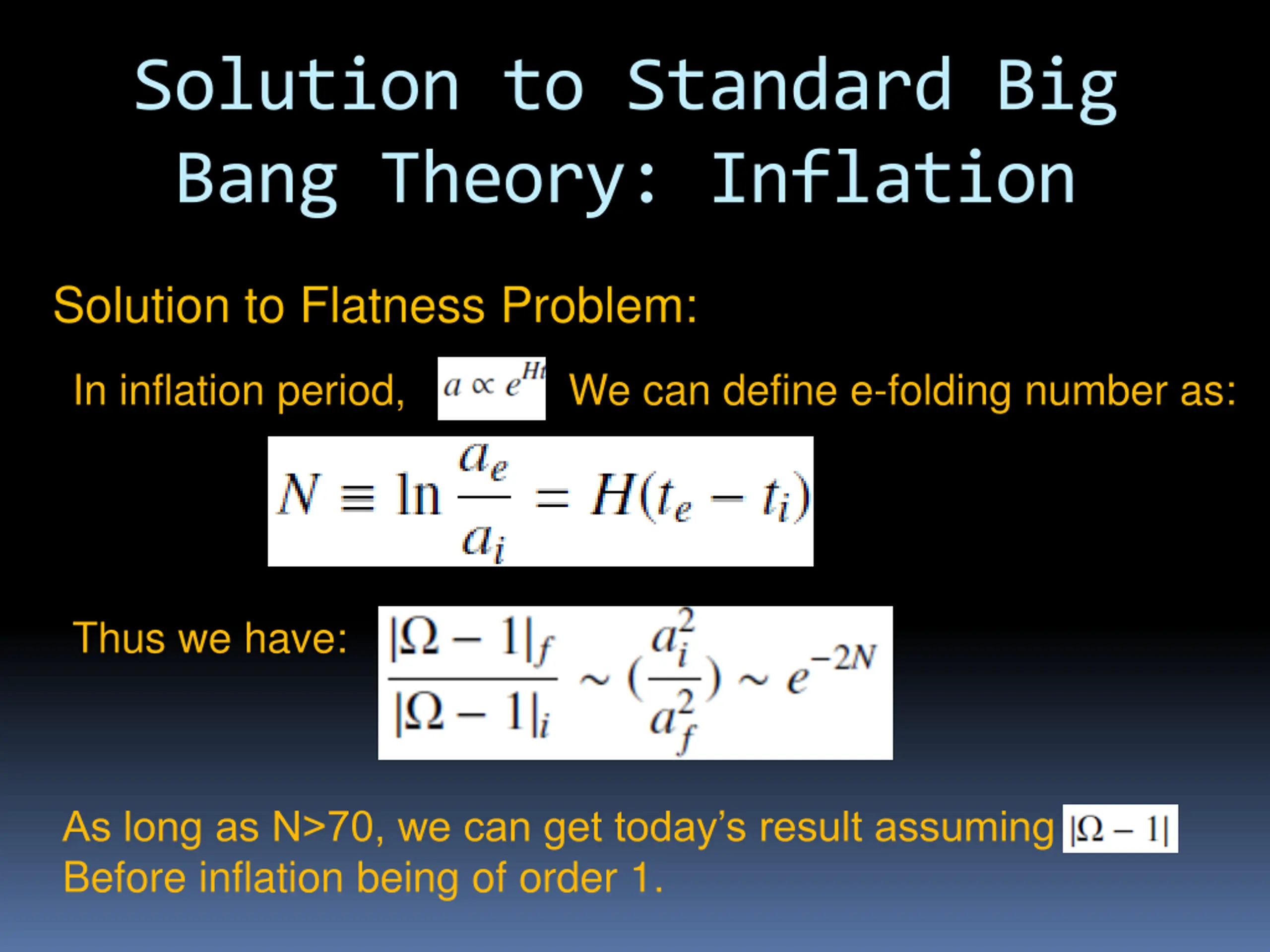 Solution to Standard Big Bang Theory: Inflation

Solution to Flatness Problem:

In inflation period, $a \propto e^{Ht}$ We can define e-folding number as:

$N \equiv \ln \frac{a_e}{a_i} = H(t_e - t_i)$

Thus we have: $\frac{|\Omega - 1|_f}{|\Omega - 1|_i} \sim (\frac{a_i^2}{a_f^2}) \sim e^{-2N}$

As long as N>70, we can get today's result assuming $|\Omega - 1|$ Before inflation being of order 1.